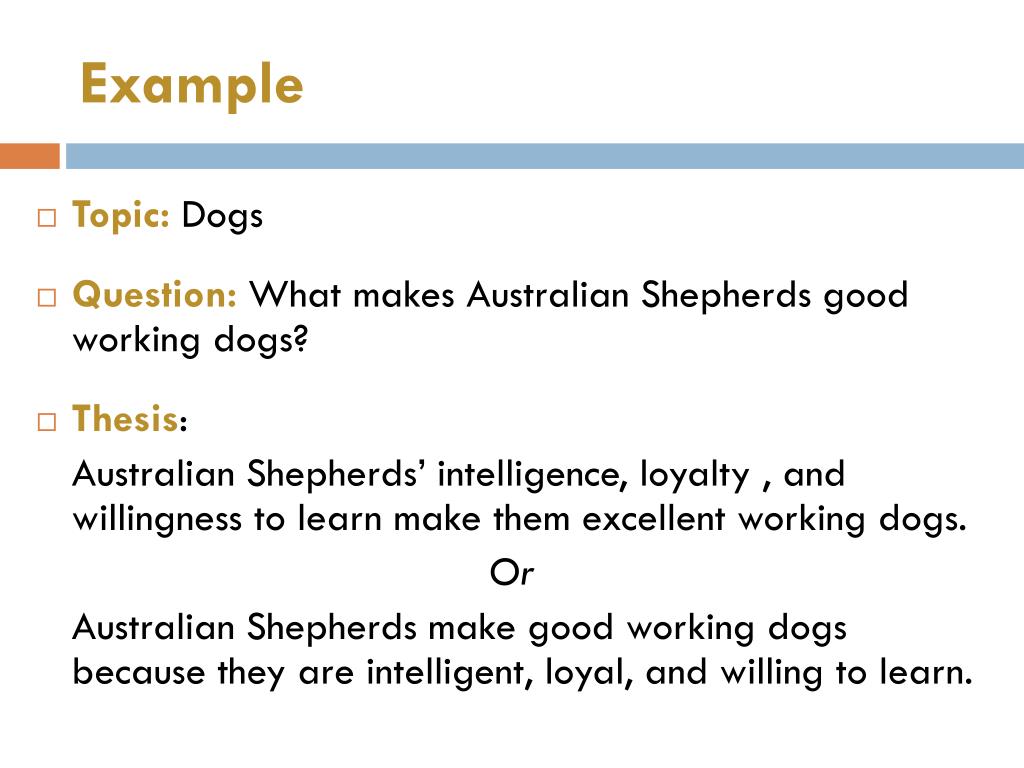 Example

□ Topic: Dogs

□ Question: What makes Australian Shepherds good working dogs?

□ Thesis:

Australian Shepherds’ intelligence, loyalty , and willingness to learn make them excellent working dogs.

Or

Australian Shepherds make good working dogs because they are intelligent, loyal, and willing to learn.